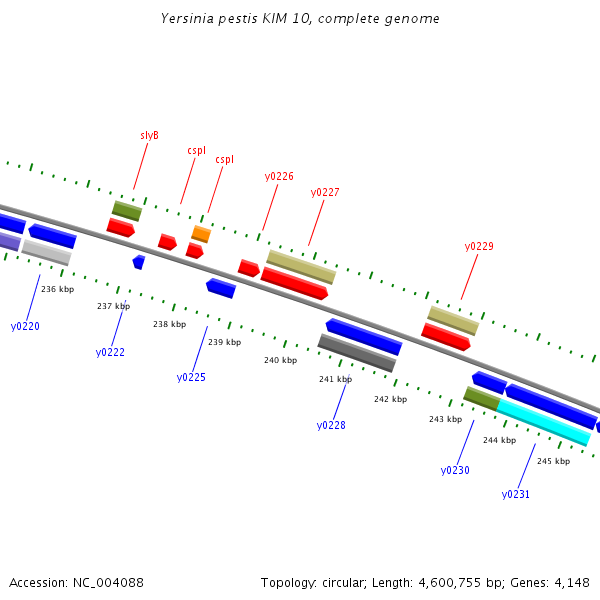 Yersinia pestis KIM 10, complete genome

slyB
cspI
cspI
y0226
y0227
y0229

236 kbp
237 kbp
238 kbp
239 kbp
240 kbp
241 kbp
242 kbp
243 kbp
244 kbp
245 kbp

y0220
y0222
y0225
y0228
y0230
y0231

Accession: NC_004088

Topology: circular; Length: 4,600,755 bp; Genes: 4,148